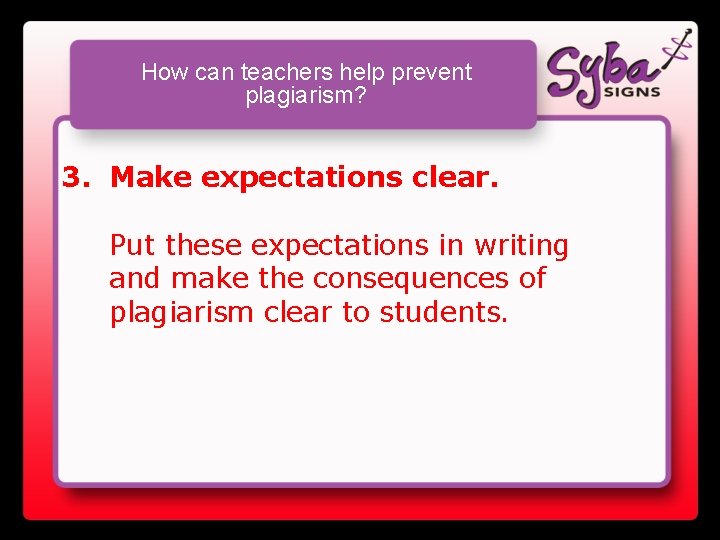 How can teachers help prevent plagiarism?

Syba SIGNS

3. Make expectations clear.

Put these expectations in writing and make the consequences of plagiarism clear to students.